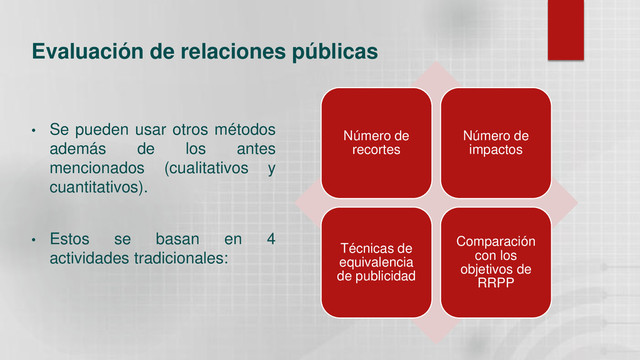 Evaluación de relaciones públicas

• Se pueden usar otros métodos además de los antes mencionados (cualitativos y cuantitativos).

• Estos se basan en 4 actividades tradicionales:

Número de recortes

Número de impactos

Técnicas de equivalencia de publicidad

Comparación con los objetivos de RRPP